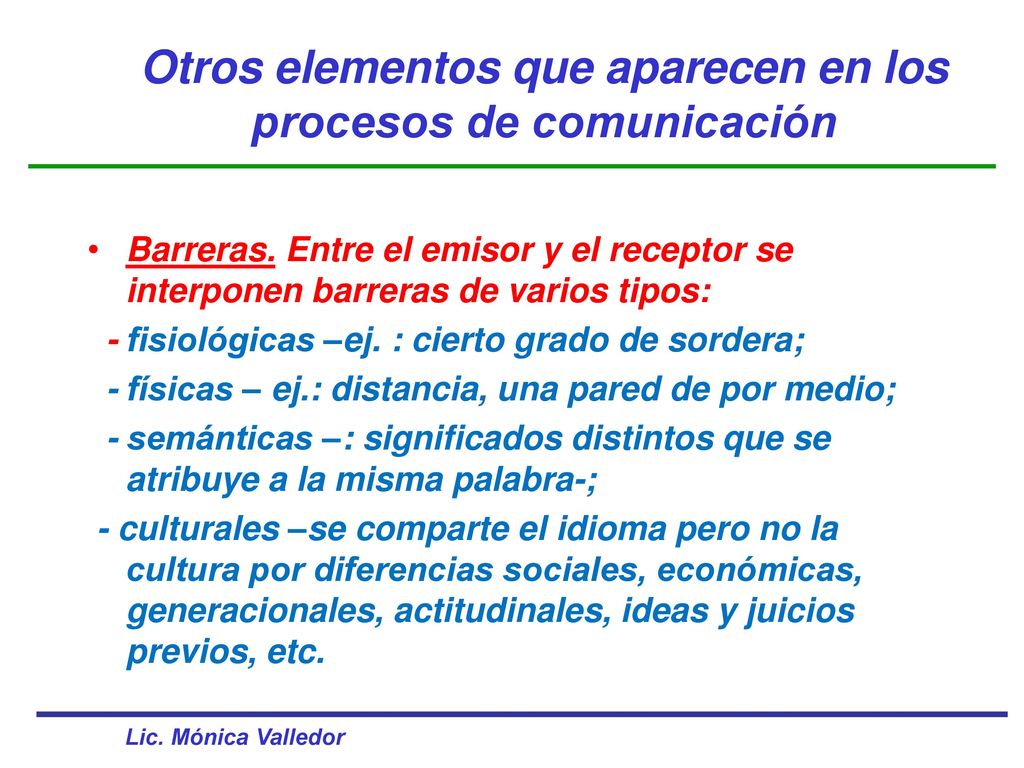 Otros elementos que aparecen en los procesos de comunicación

• Barreras. Entre el emisor y el receptor se interponen barreras de varios tipos:

- fisiológicas –ej. : cierto grado de sordera;

- físicas – ej.: distancia, una pared de por medio;

- semánticas –: significados distintos que se atribuye a la misma palabra-;

- culturales –se comparte el idioma pero no la cultura por diferencias sociales, económicas, generacionales, actitudinales, ideas y juicios previos, etc.

Lic. Mónica Valledor